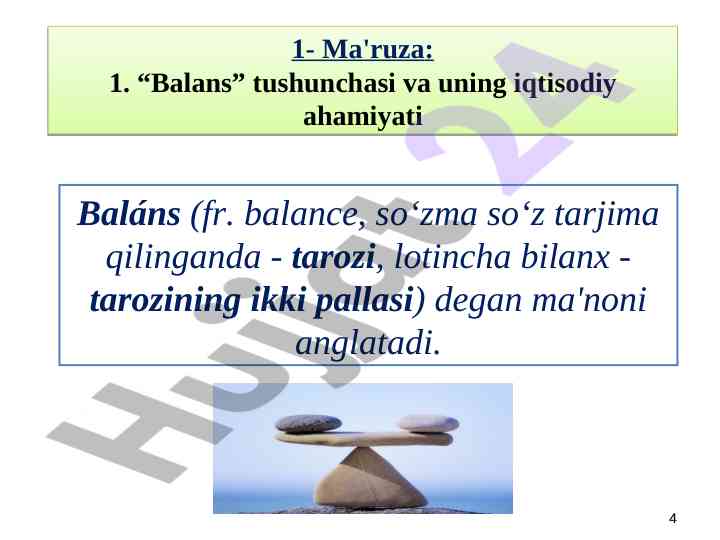 1- Ma'ruza:
1. “Balans” tushunchasi va uning iqtisodiy ahamiyati

Baláns (fr. balance, so‘zma so‘z tarjima qilinganda - tarozi, lotincha bilanx - tarozining ikki pallasi) degan ma'noni anglatadi.

Hujjat 24

4